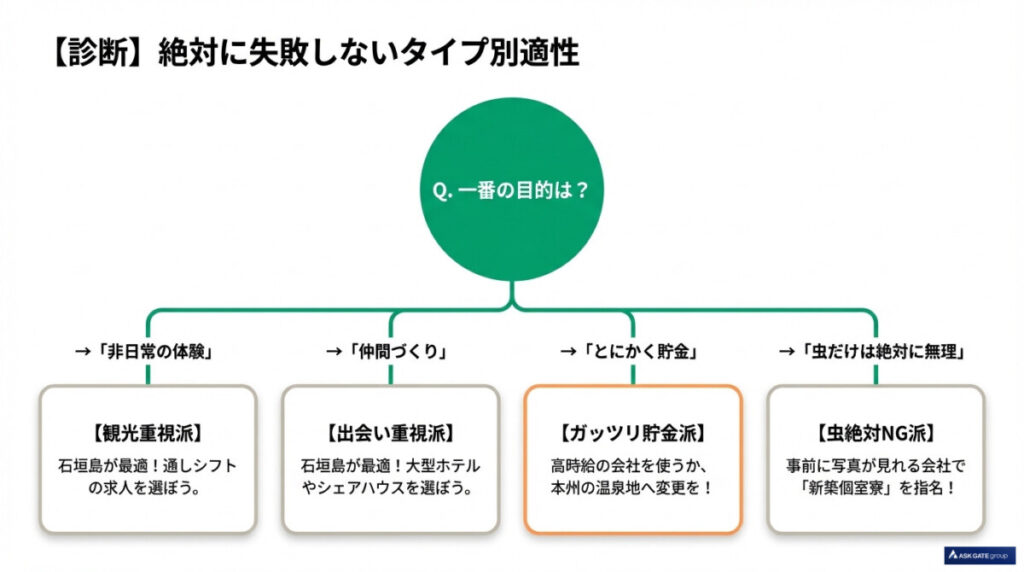 【診断】絶対に失敗しないタイプ別適性

Q. 一番の目的は？

→「非日常の体験」

【観光重視派】

石垣島が最適！通しシフトの求人を選ぼう。

→「仲間づくり」

【出会い重視派】

石垣島が最適！大型ホテルやシェアハウスを選ぼう。

→「とにかく貯金」

【ガッツリ貯金派】

高時給の会社を使うか、本州の温泉地へ変更を！

→「虫だけは絶対に無理」

【虫絶対NG派】

事前に写真が見れる会社で「新築個室寮」を指名！

ASK GATE group